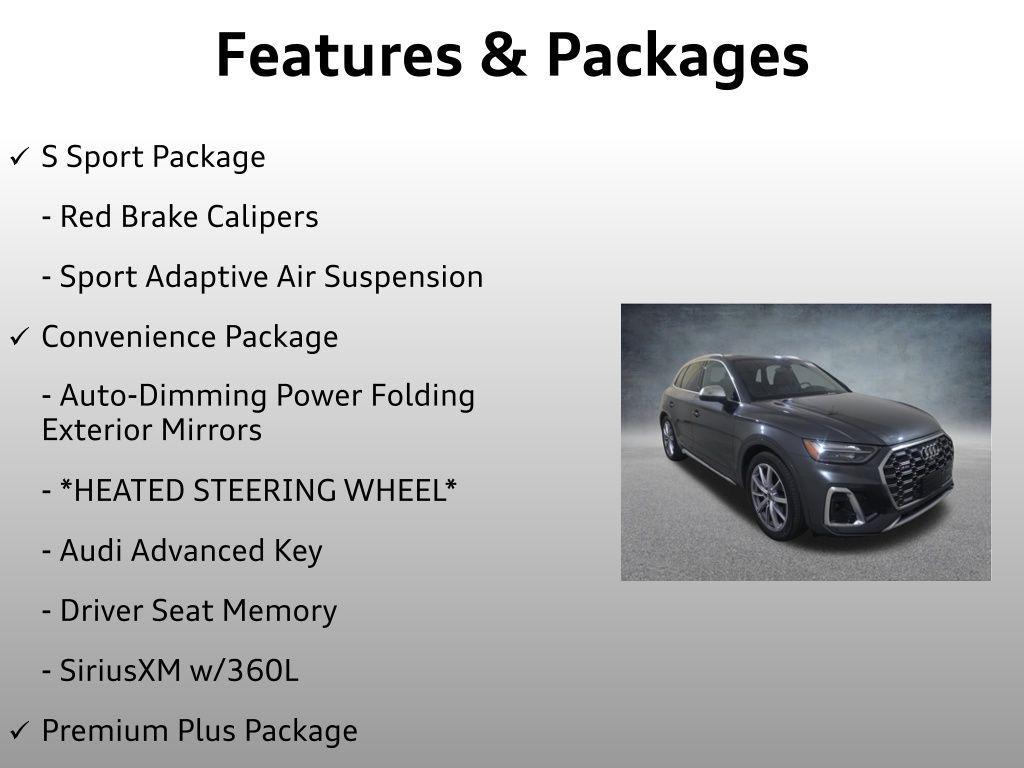 Features & Packages

✓ S Sport Package

- Red Brake Calipers

- Sport Adaptive Air Suspension

✓ Convenience Package

- Auto-Dimming Power Folding Exterior Mirrors

- *HEATED STEERING WHEEL*

- Audi Advanced Key

- Driver Seat Memory

- SiriusXM w/360L

✓ Premium Plus Package